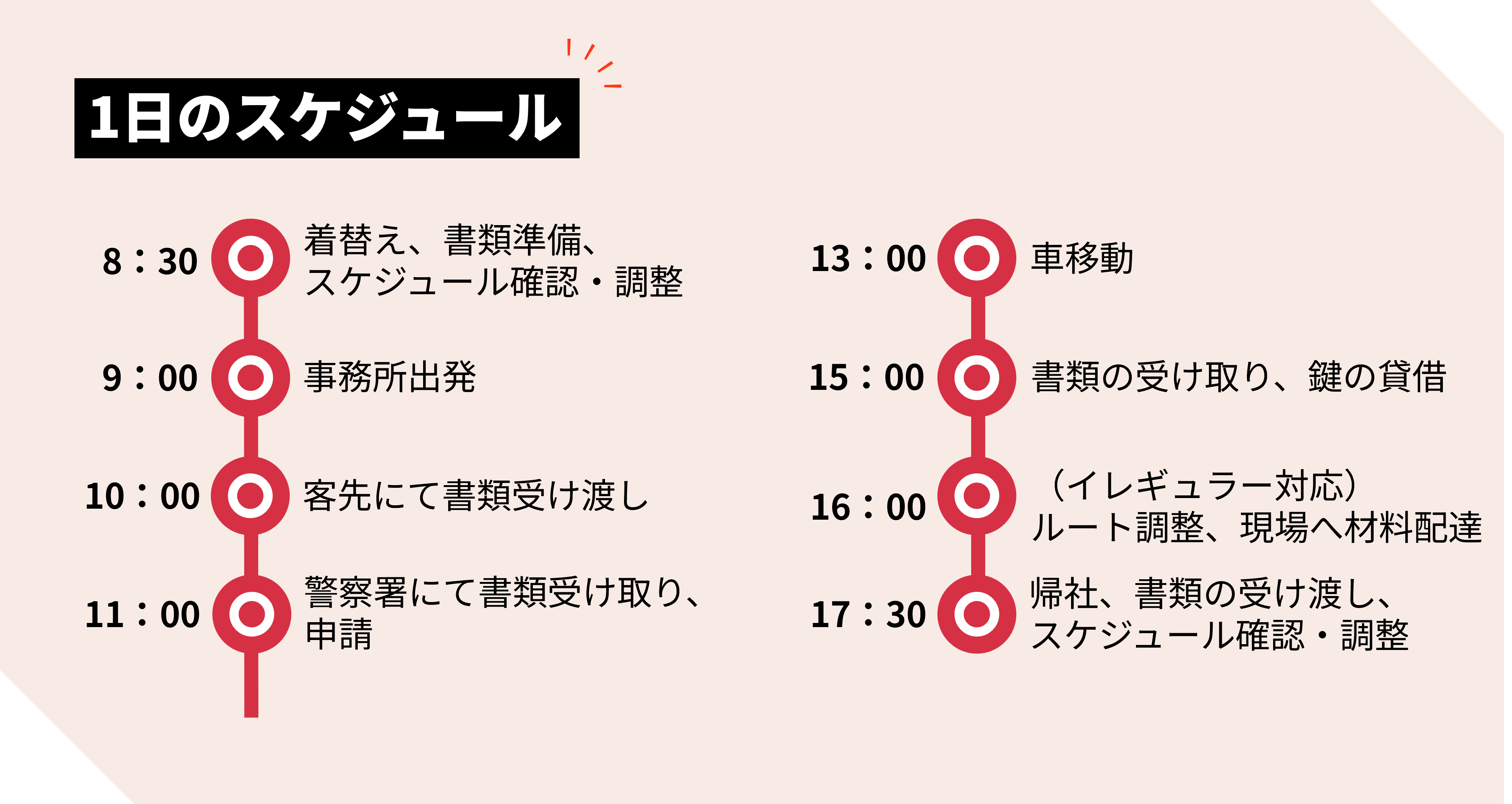 1日のスケジュール

8：30 着替え、書類準備、スケジュール確認・調整

9：00 事務所出発

10：00 客先にて書類受け渡し

11：00 警察署にて書類受け取り、申請

13：00 車移動

15：00 書類の受け取り、鍵の貸借

16：00 （イレギュラー対応）ルート調整、現場へ材料配達

17：30 帰社、書類の受け渡し、スケジュール確認・調整